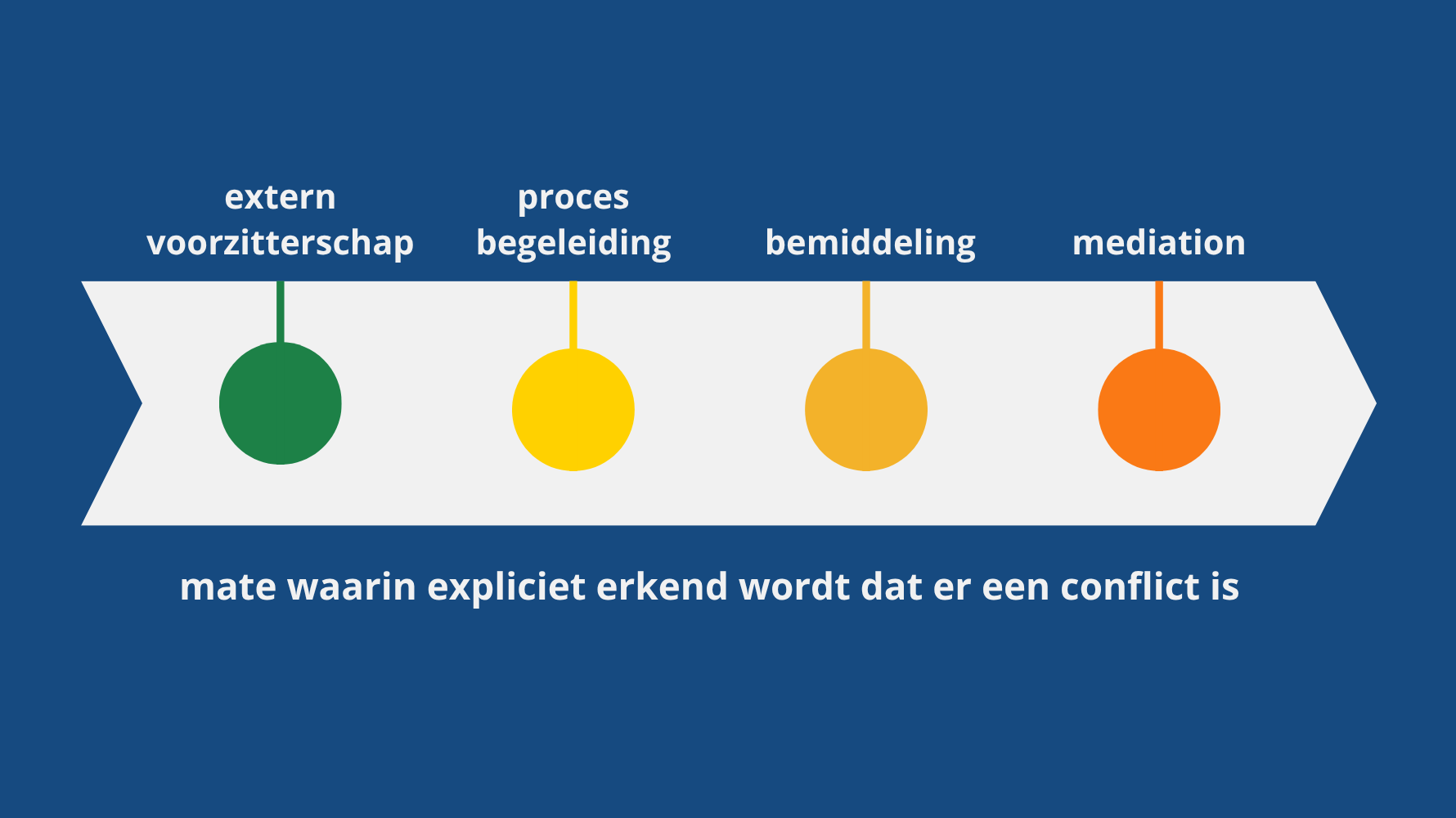 extern voorzitterschap

proces begeleiding

bemiddeling

mediation

mate waarin expliciet erkend wordt dat er een conflict is